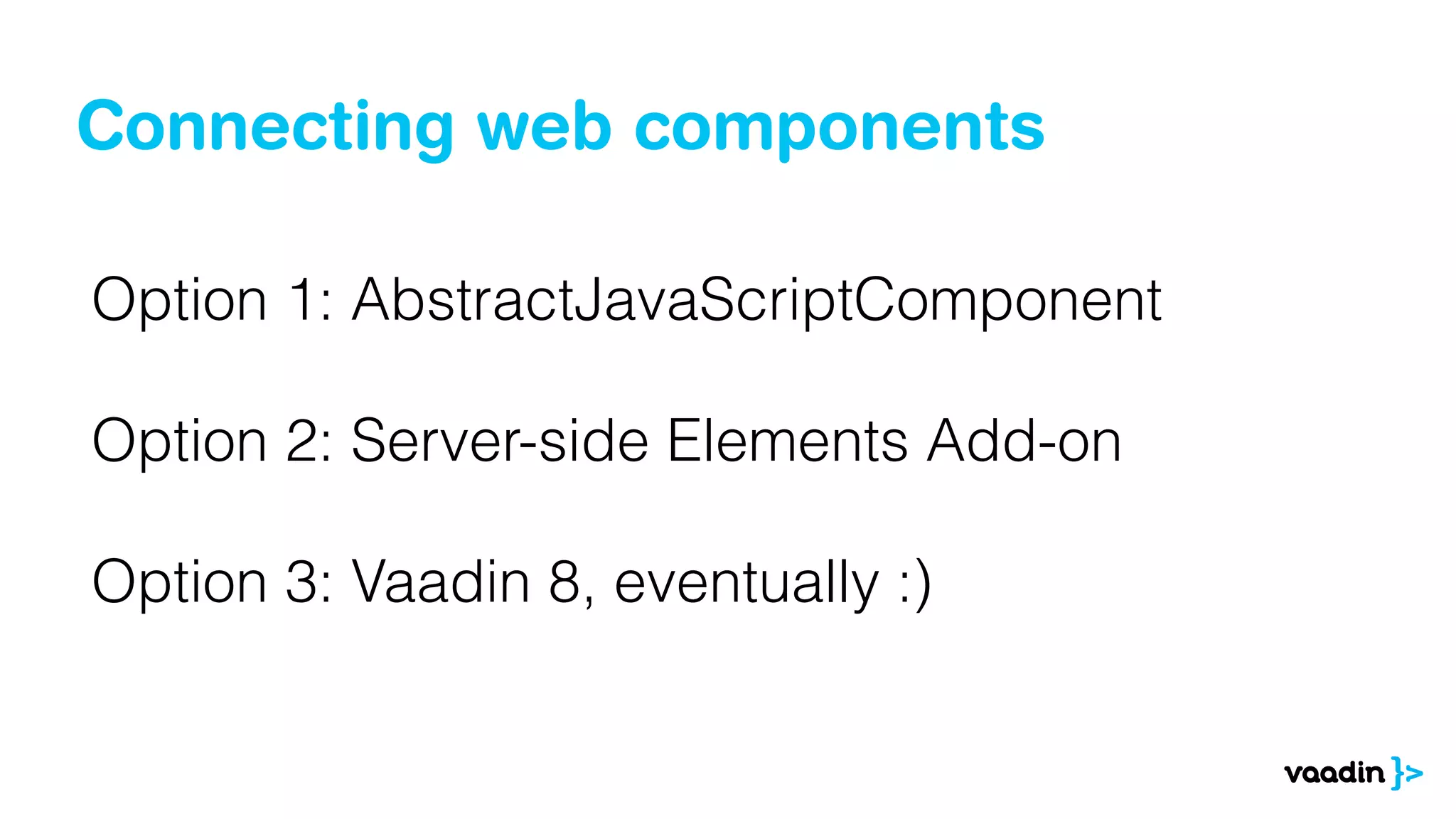 Connecting web components

Option 1: AbstractJavaScriptComponent

Option 2: Server-side Elements Add-on

Option 3: Vaadin 8, eventually :)

vaadin }>